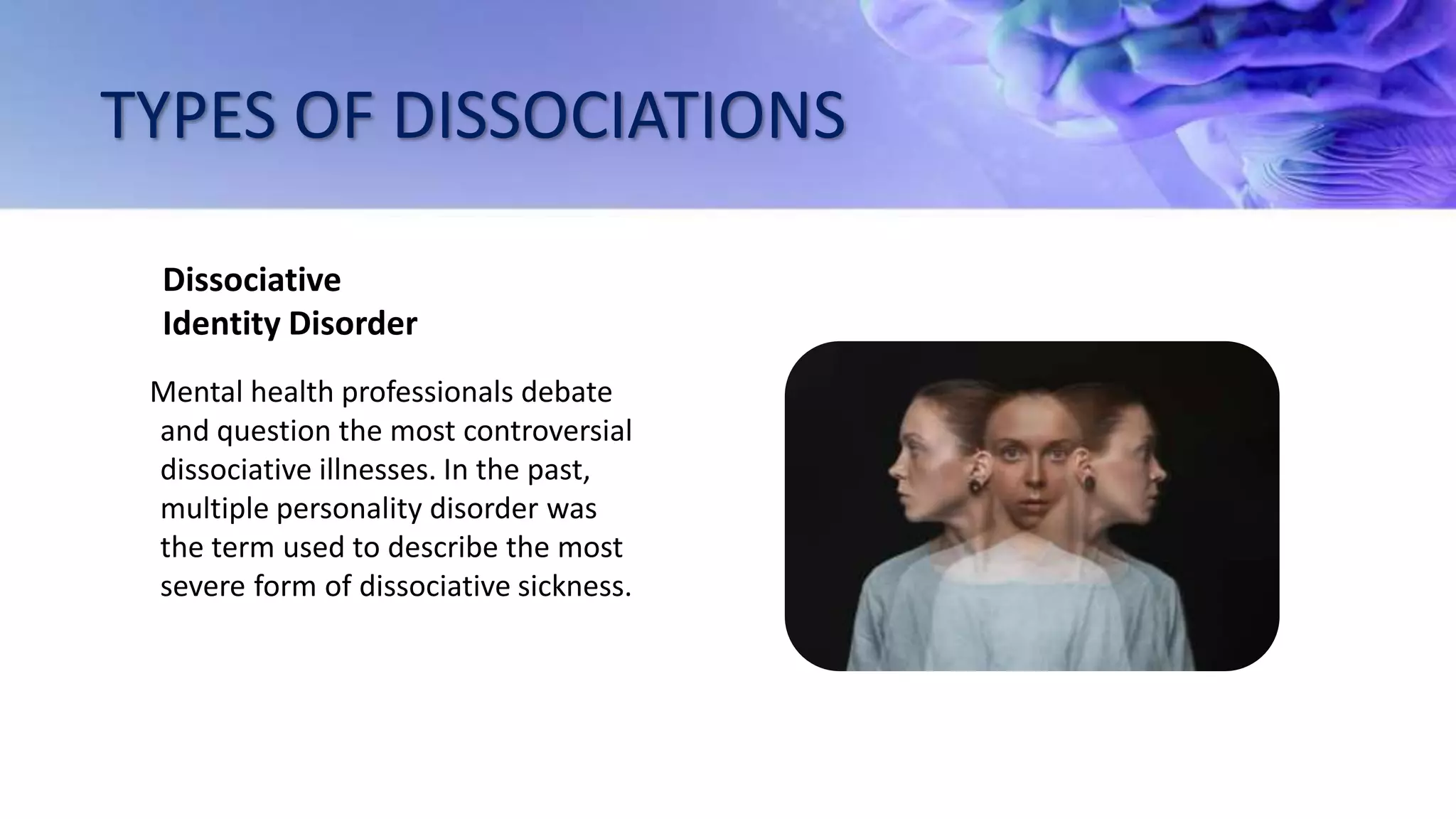 TYPES OF DISSOCIATIONS

Dissociative Identity Disorder

Mental health professionals debate and question the most controversial dissociative illnesses. In the past, multiple personality disorder was the term used to describe the most severe form of dissociative sickness.